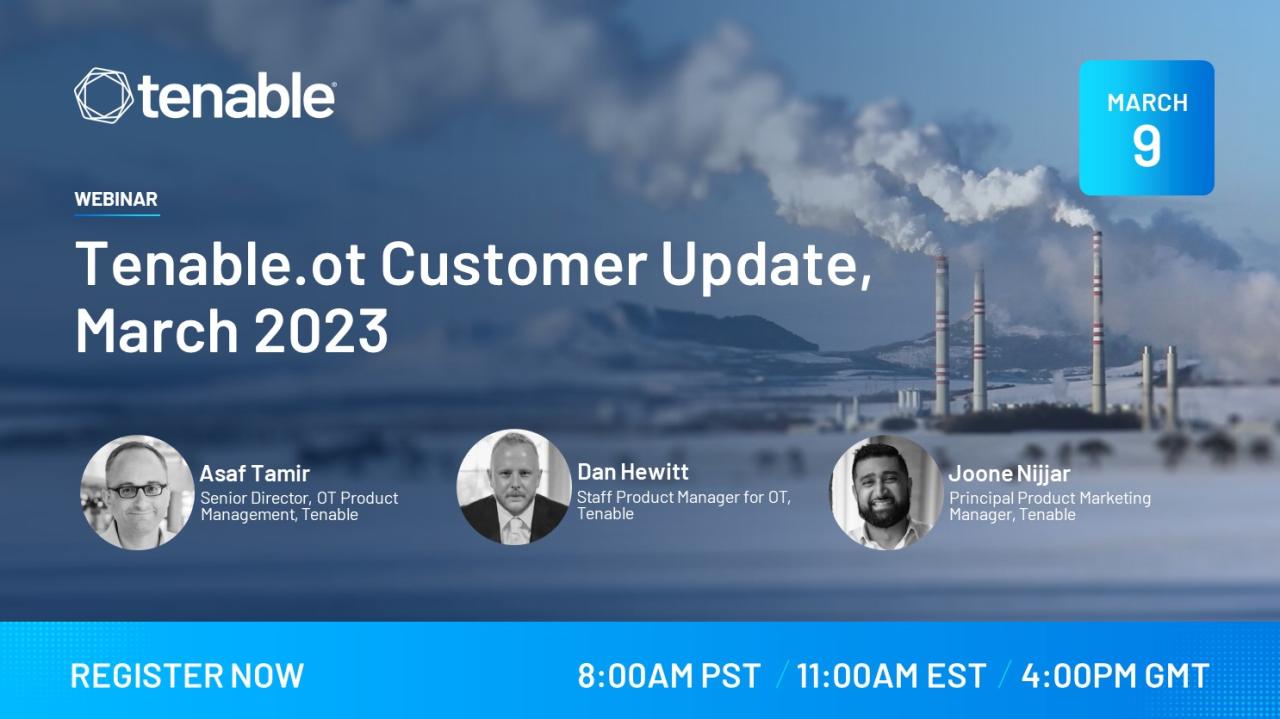 tenable

MARCH
9

WEBINAR

Tenable.ot Customer Update, March 2023

Asaf Tamir
Senior Director, OT Product Management, Tenable

Dan Hewitt
Staff Product Manager for OT, Tenable

Joone Nijjar
Principal Product Marketing Manager, Tenable

REGISTER NOW

8:00AM PST / 11:00AM EST / 4:00PM GMT